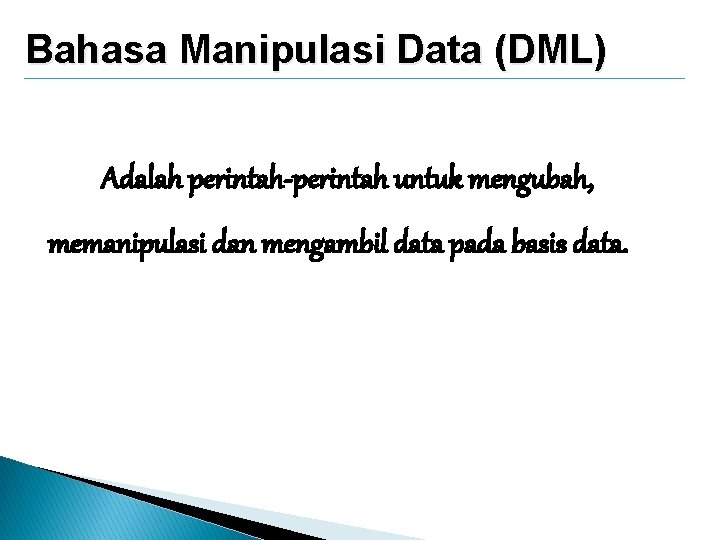 Bahasa Manipulasi Data (DML)

Adalah perintah-perintah untuk mengubah, memanipulasi dan mengambil data pada basis data.